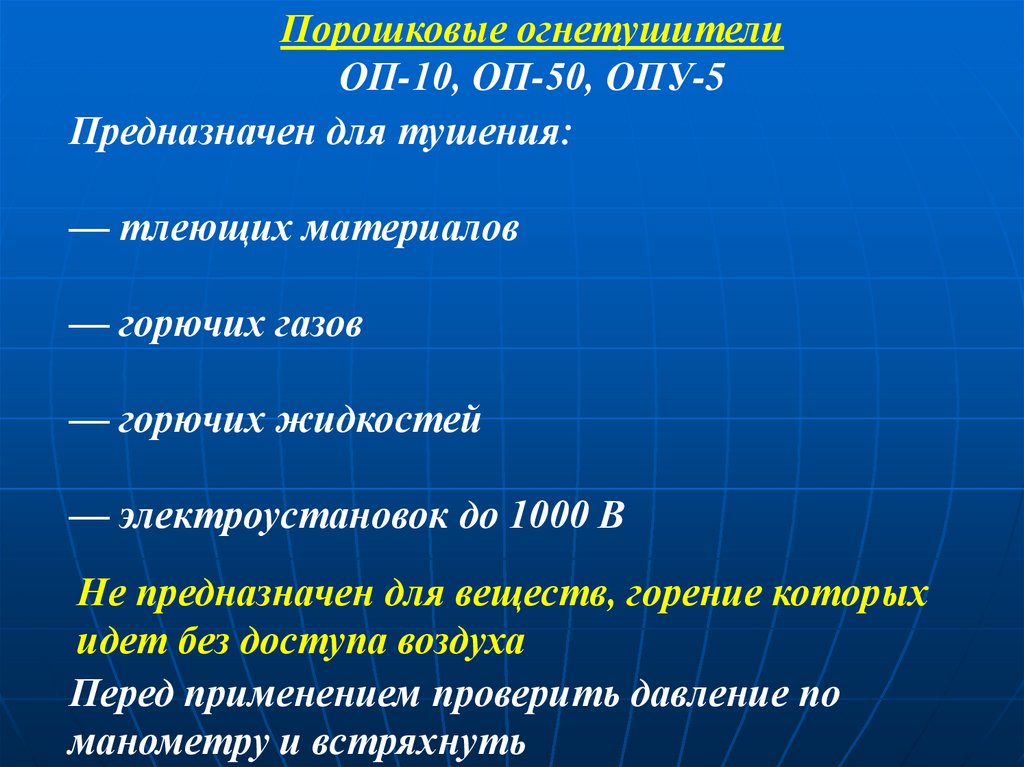 Порошковые огнетушители
ОП-10, ОП-50, ОПУ-5

Предназначен для тушения:

— тлеющих материалов

— горючих газов

— горючих жидкостей

— электроустановок до 1000 В

Не предназначен для веществ, горение которых идет без доступа воздуха

Перед применением проверить давление по манометру и встряхнуть